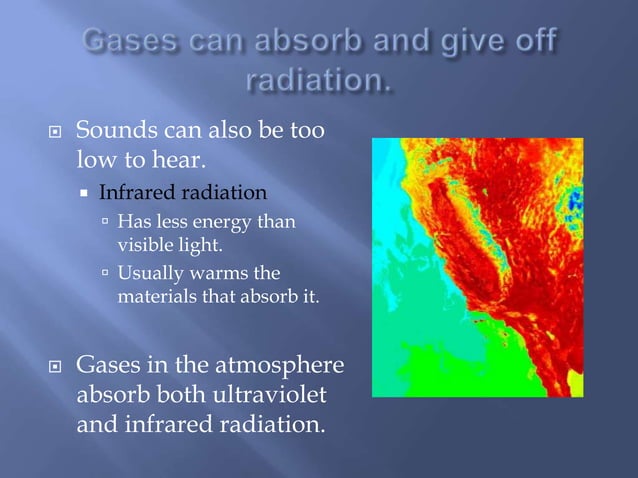 Gases can absorb and give off radiation.

Sounds can also be too low to hear.

Infrared radiation

Has less energy than visible light.

Usually warms the materials that absorb it.

Gases in the atmosphere absorb both ultraviolet and infrared radiation.